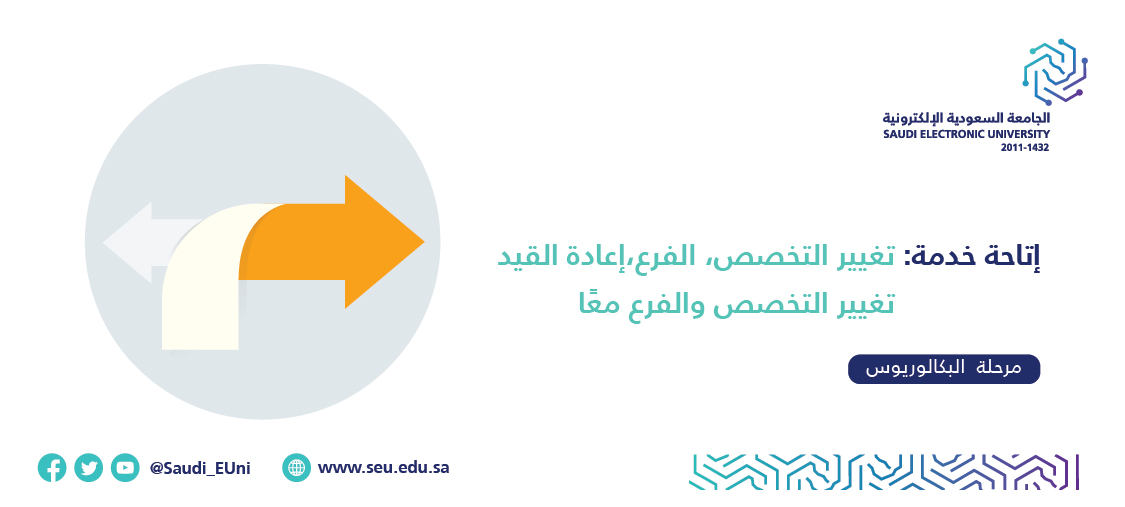 الجامعة السعودية الإلكترونية
SAUDI ELECTRONIC UNIVERSITY
2011-1432

إتاحة خدمة: تغيير التخصص، الفرع،إعادة القيد
تغيير التخصص والفرع معًا

مرحلة البكالوريوس

@Saudi_EUni
www.seu.edu.sa